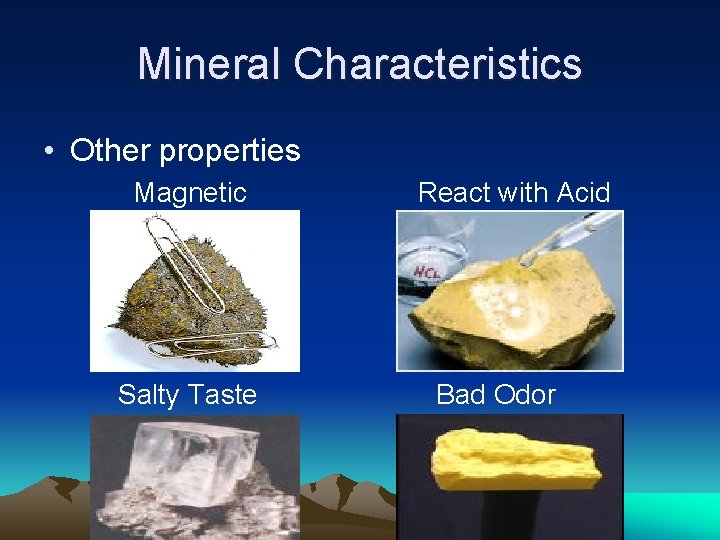 Mineral Characteristics

• Other properties

Magnetic

React with Acid

HCL

Salty Taste

Bad Odor